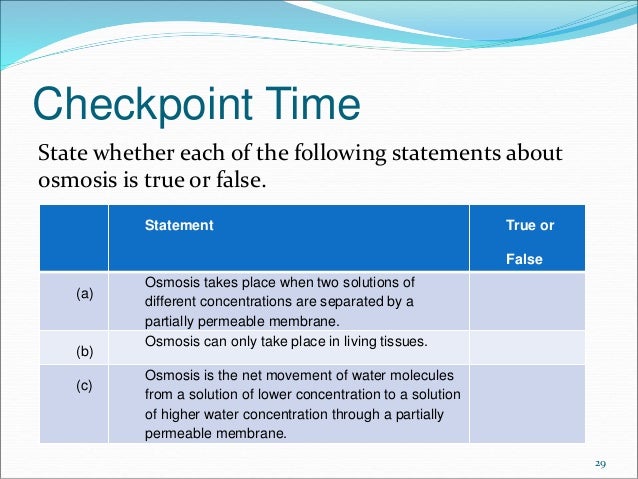 Checkpoint Time

State whether each of the following statements about osmosis is true or false.

| | Statement | True or False |
|---|---|---|
| (a) | Osmosis takes place when two solutions of different concentrations are separated by a partially permeable membrane. | |
| (b) | Osmosis can only take place in living tissues. | |
| (c) | Osmosis is the net movement of water molecules from a solution of lower concentration to a solution of higher water concentration through a partially permeable membrane. | |

29